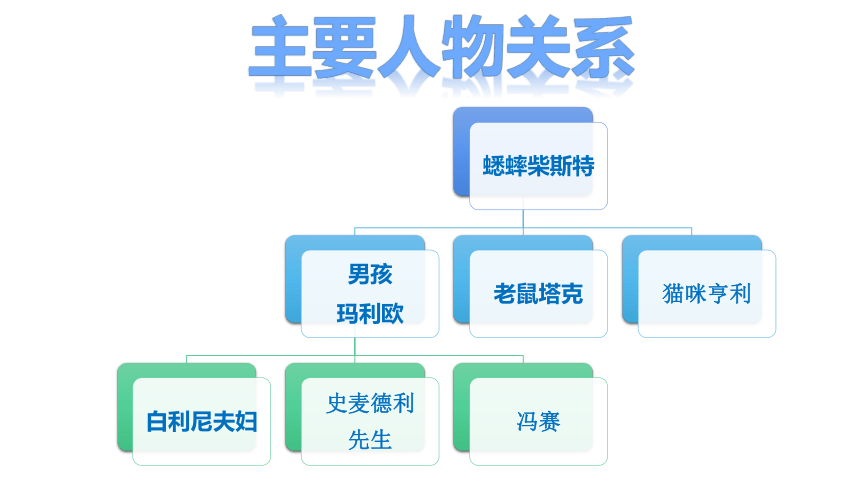 主要人物关系

蟋蟀柴斯特

男孩
玛利欧

老鼠塔克

猫咪亨利

白利尼夫妇

史麦德利
先生

冯赛